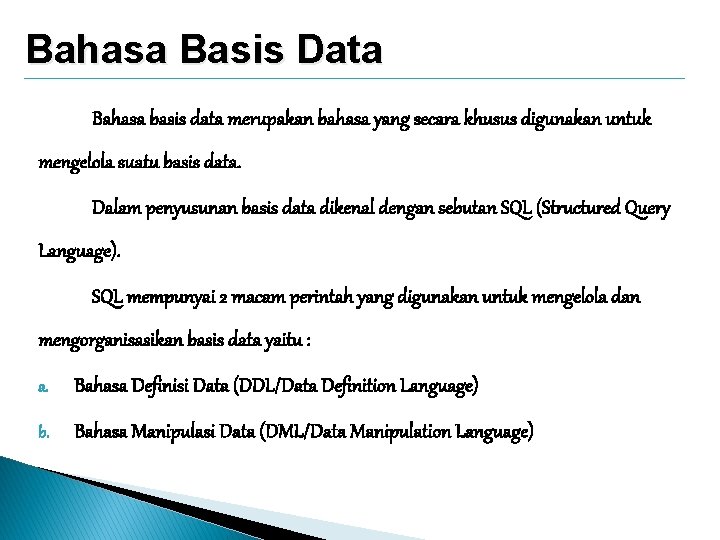 Bahasa Basis Data

Bahasa basis data merupakan bahasa yang secara khusus digunakan untuk mengelola suatu basis data.

Dalam penyusunan basis data dikenal dengan sebutan SQL (Structured Query Language).

SQL mempunyai 2 macam perintah yang digunakan untuk mengelola dan mengorganisasikan basis data yaitu :

a. Bahasa Definisi Data (DDL/Data Definition Language)

b. Bahasa Manipulasi Data (DML/Data Manipulation Language)